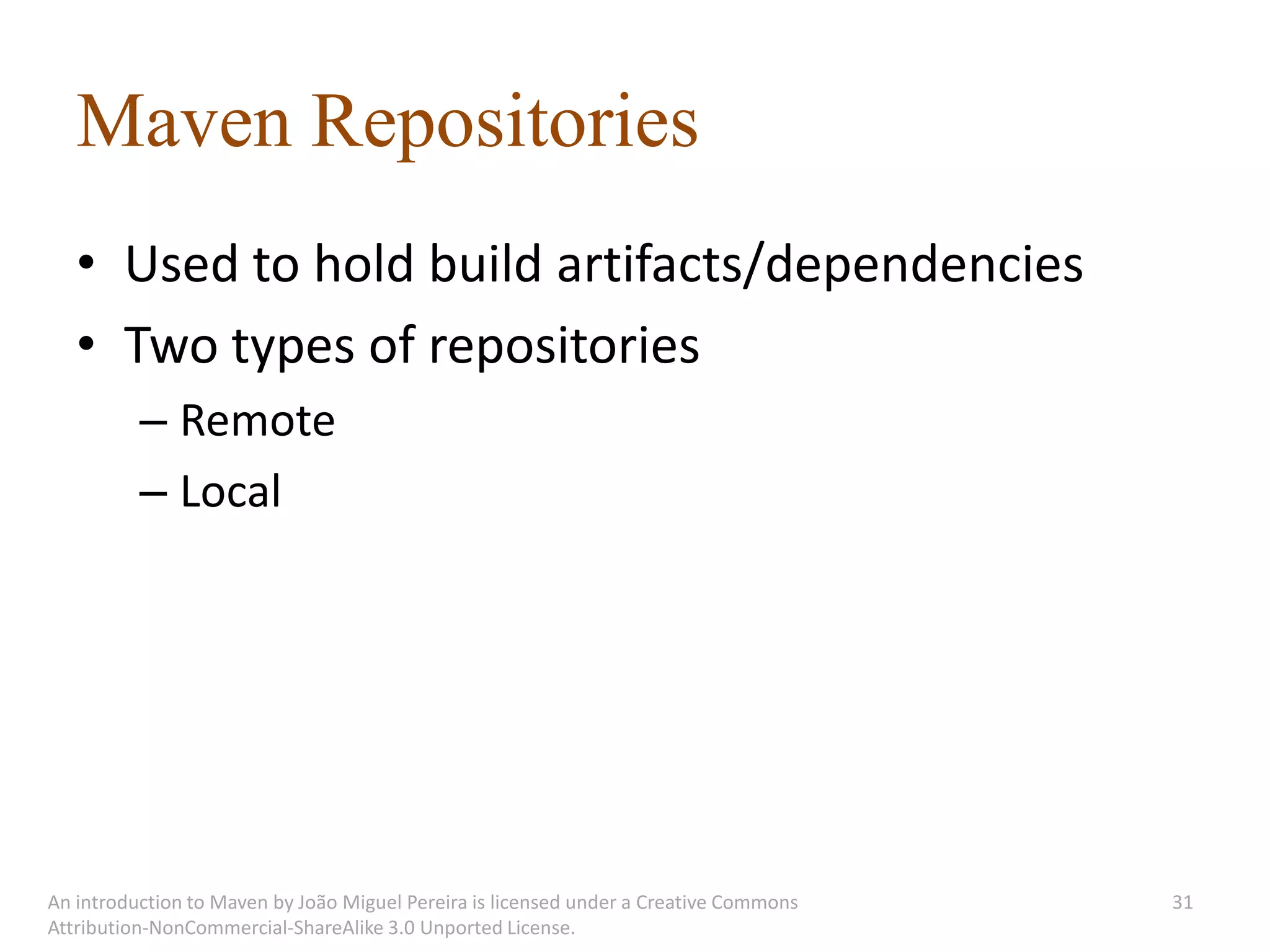 Maven Repositories

• Used to hold build artifacts/dependencies
• Two types of repositories
– Remote
– Local

An introduction to Maven by João Miguel Pereira is licensed under a Creative Commons Attribution-NonCommercial-ShareAlike 3.0 Unported License.

31